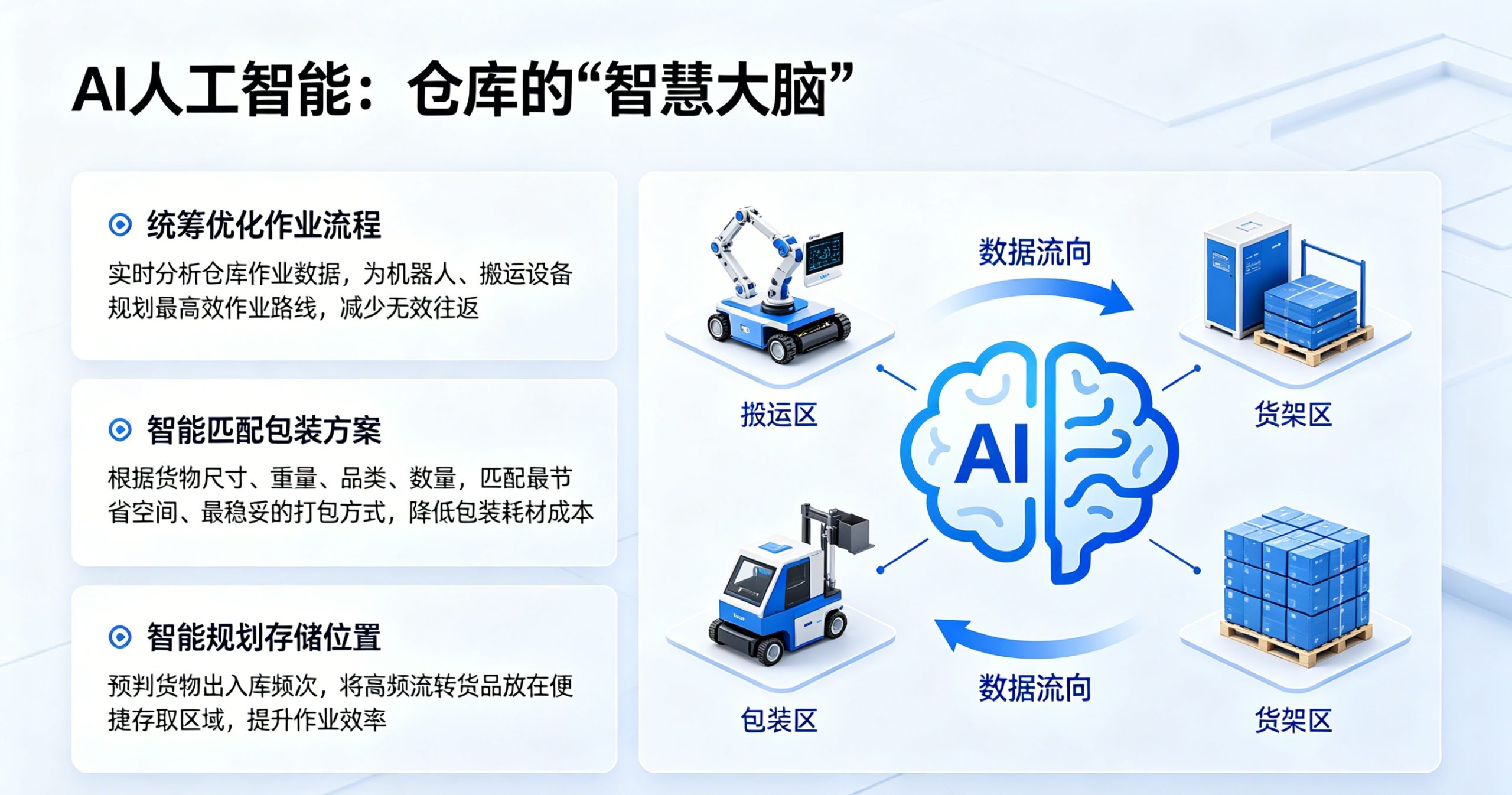 AI人工智能：仓库的“智慧大脑”

统筹优化作业流程

实时分析仓库作业数据，为机器人、搬运设备规划最高效作业路线，减少无效往返

智能匹配包装方案

根据货物尺寸、重量、品类、数量，匹配最节省空间、最稳妥的打包方式，降低包装耗材成本

智能规划存储位置

预判货物出入库频次，将高频流转货品放在便捷存取区域，提升作业效率

数据流向

搬运区

货架区

AI

包装区

数据流向

货架区